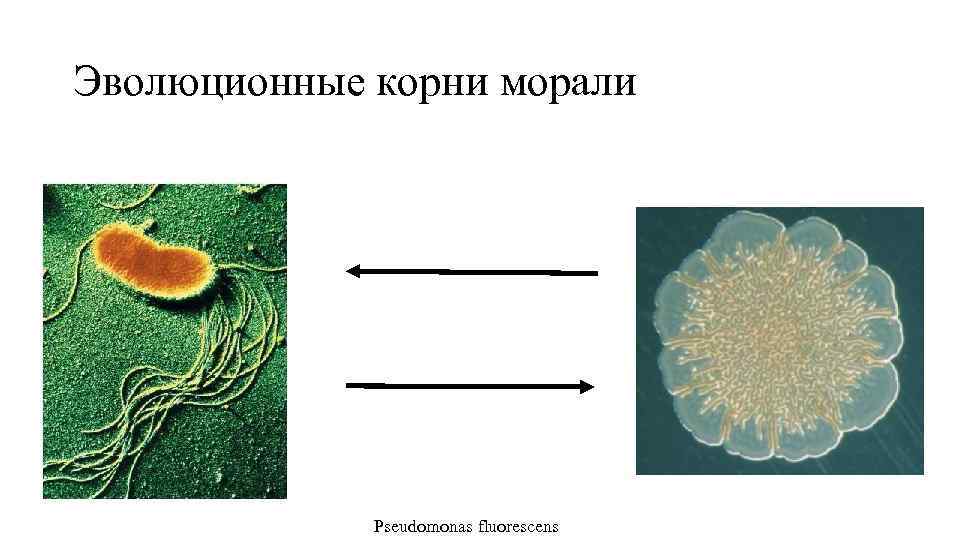 Эволюционные корни морали

Pseudomonas fluorescens